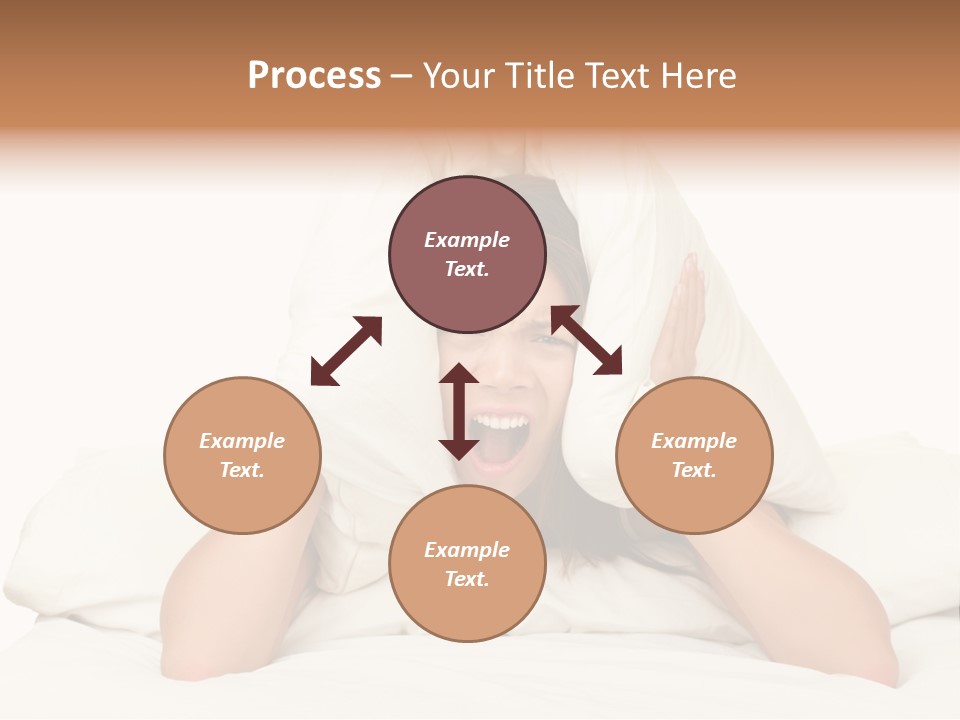 Process – Your Title Text Here

Example Text.

Example Text.

Example Text.

Example Text.